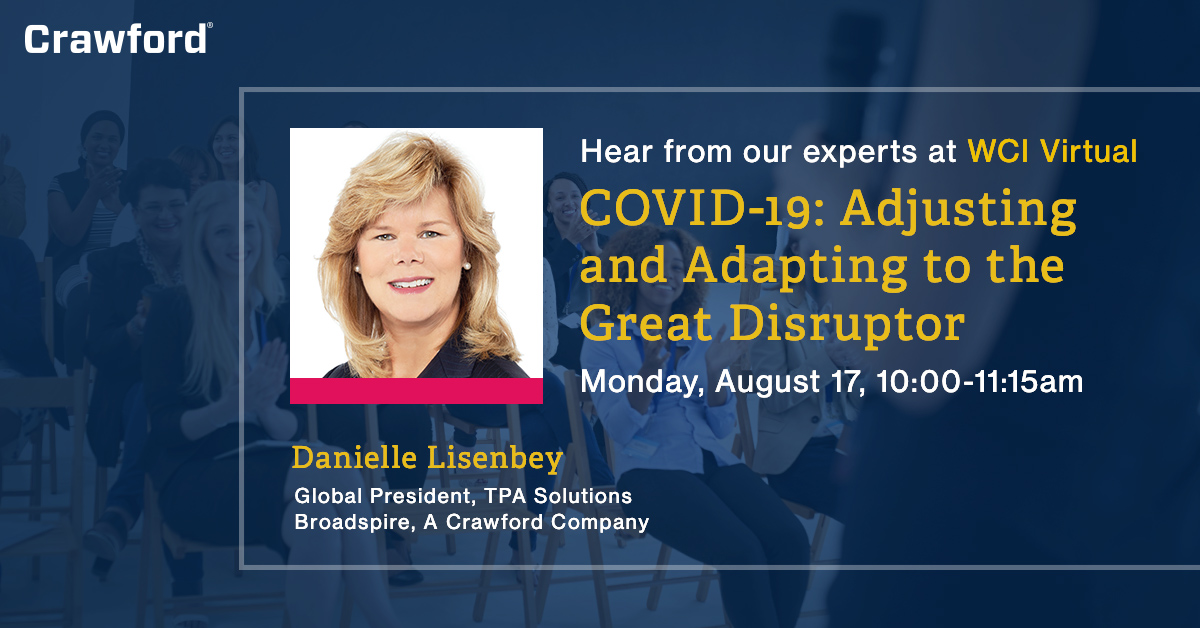 Crawford®

Hear from our experts at WCI Virtual

COVID-19: Adjusting and Adapting to the Great Disruptor

Monday, August 17, 10:00-11:15am

Danielle Lisenbey

Global President, TPA Solutions
Broadspire, A Crawford Company